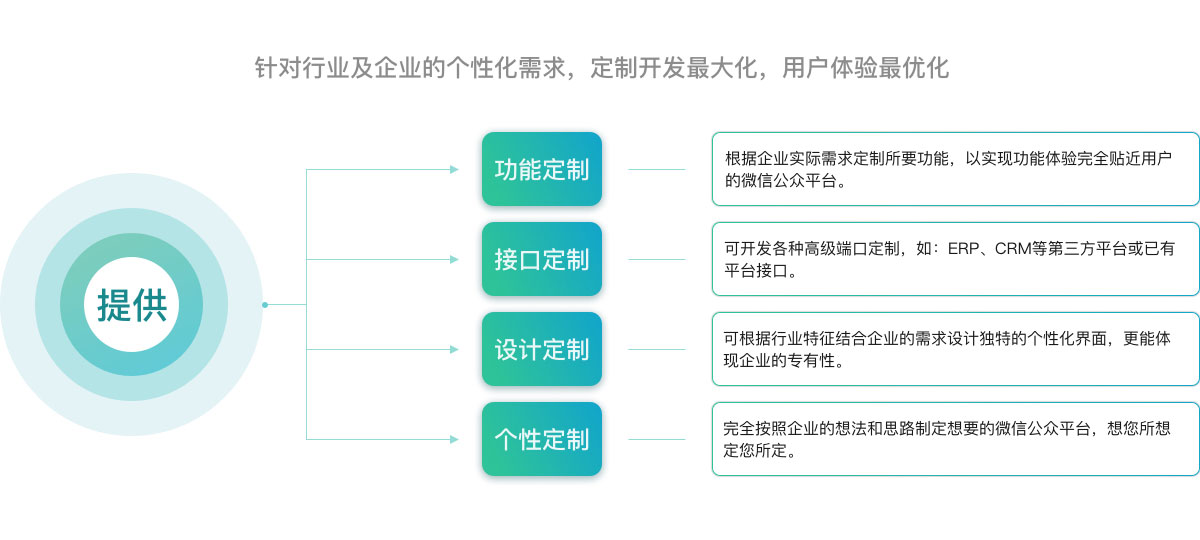 针对行业及企业的个性化需求，定制开发最大化，用户体验最优化

提供

功能定制

根据企业实际需求定制所要功能，以实现功能体验完全贴近用户的微信公众平台。

接口定制

可开发各种高级端口定制，如：ERP、CRM等第三方平台或已有平台接口。

设计定制

可根据行业特征结合企业的需求设计独特的个性化界面，更能体现企业的专有性。

个性定制

完全按照企业的想法和思路制定想要的微信公众平台，想您所想定您所定。